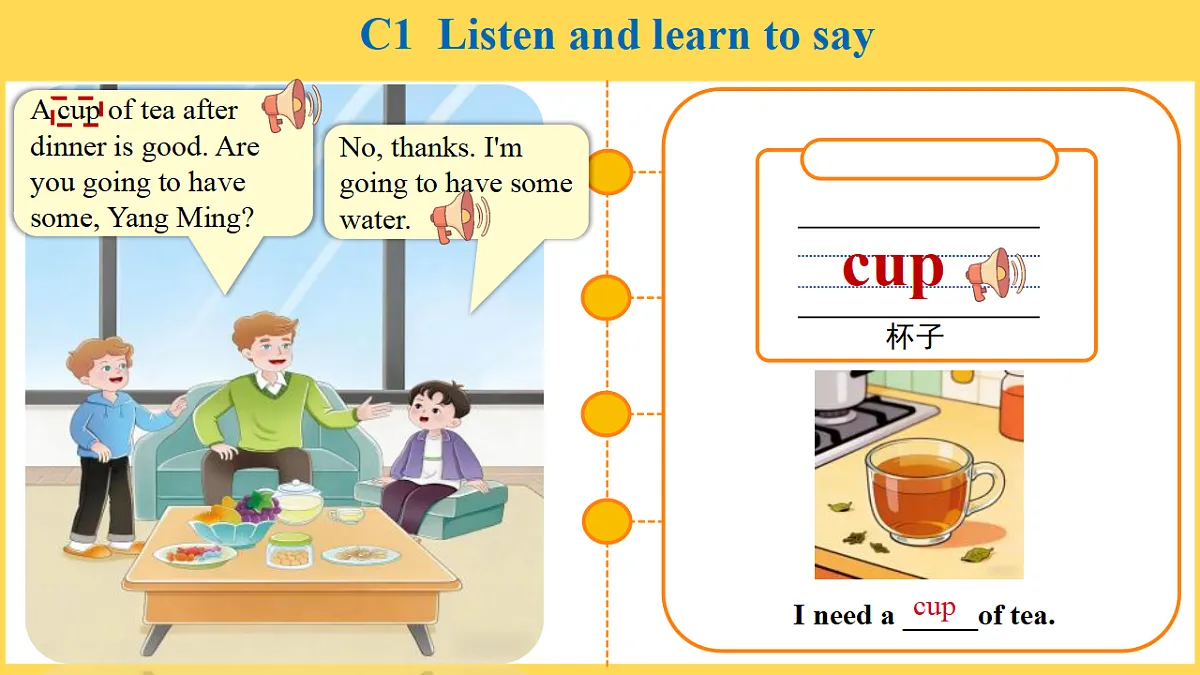 C1 Listen and learn to say

A cup of tea after dinner is good. Are you going to have some, Yang Ming?

No, thanks. I'm going to have some water.

cup
杯子

I need a cup of tea.